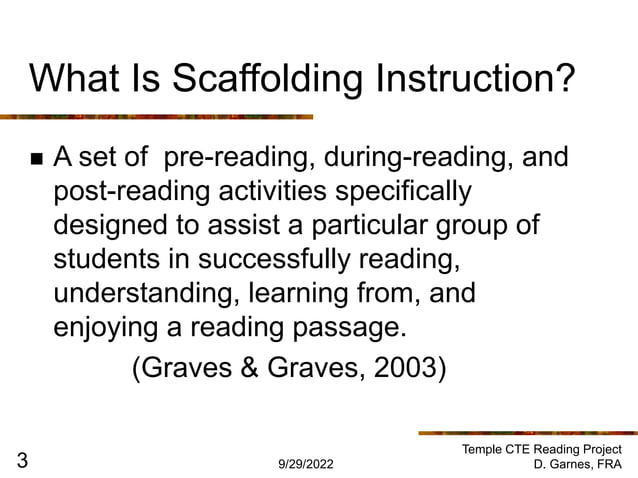 What Is Scaffolding Instruction?

■ A set of pre-reading, during-reading, and post-reading activities specifically designed to assist a particular group of students in successfully reading, understanding, learning from, and enjoying a reading passage.

(Graves & Graves, 2003)

3

9/29/2022

Temple CTE Reading Project
D. Garnes, FRA